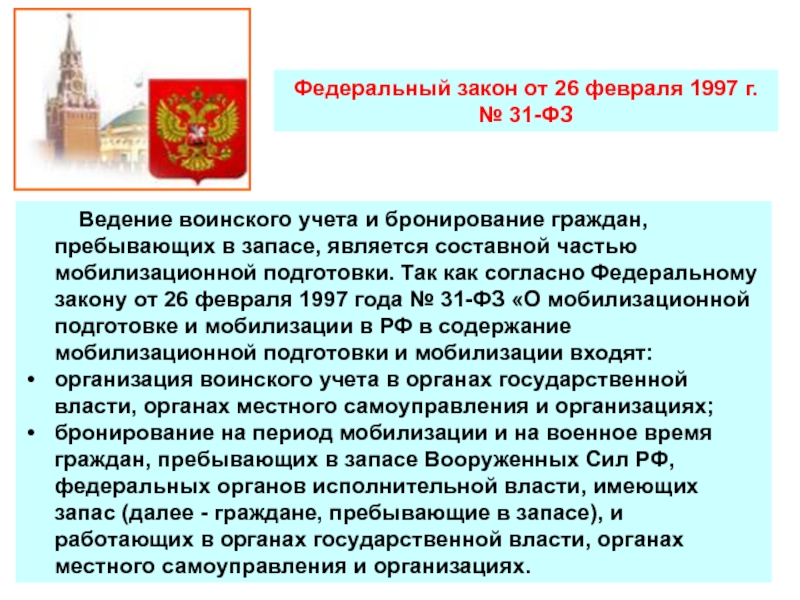 Федеральный закон от 26 февраля 1997 г. № 31-ФЗ

Ведение воинского учета и бронирование граждан, пребывающих в запасе, является составной частью мобилизационной подготовки. Так как согласно Федеральному закону от 26 февраля 1997 года № 31-ФЗ «О мобилизационной подготовке и мобилизации в РФ в содержание мобилизационной подготовки и мобилизации входят:

• организация воинского учета в органах государственной власти, органах местного самоуправления и организациях;
• бронирование на период мобилизации и на военное время граждан, пребывающих в запасе Вооруженных Сил РФ, федеральных органов исполнительной власти, имеющих запас (далее - граждане, пребывающие в запасе), и работающих в органах государственной власти, органах местного самоуправления и организациях.